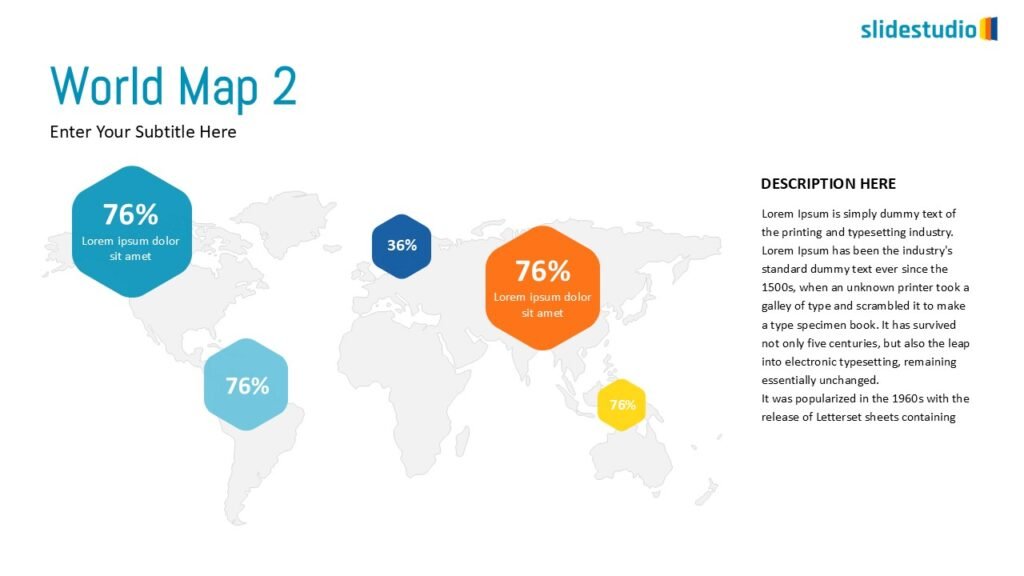 slidestudio

World Map 2

Enter Your Subtitle Here

76%
Lorem ipsum dolor sit amet

36%

76%
Lorem ipsum dolor sit amet

76%

76%

DESCRIPTION HERE

Lorem Ipsum is simply dummy text of the printing and typesetting industry. Lorem Ipsum has been the industry's standard dummy text ever since the 1500s, when an unknown printer took a galley of type and scrambled it to make a type specimen book. It has survived not only five centuries, but also the leap into electronic typesetting, remaining essentially unchanged.
It was popularized in the 1960s with the release of Letterset sheets containing